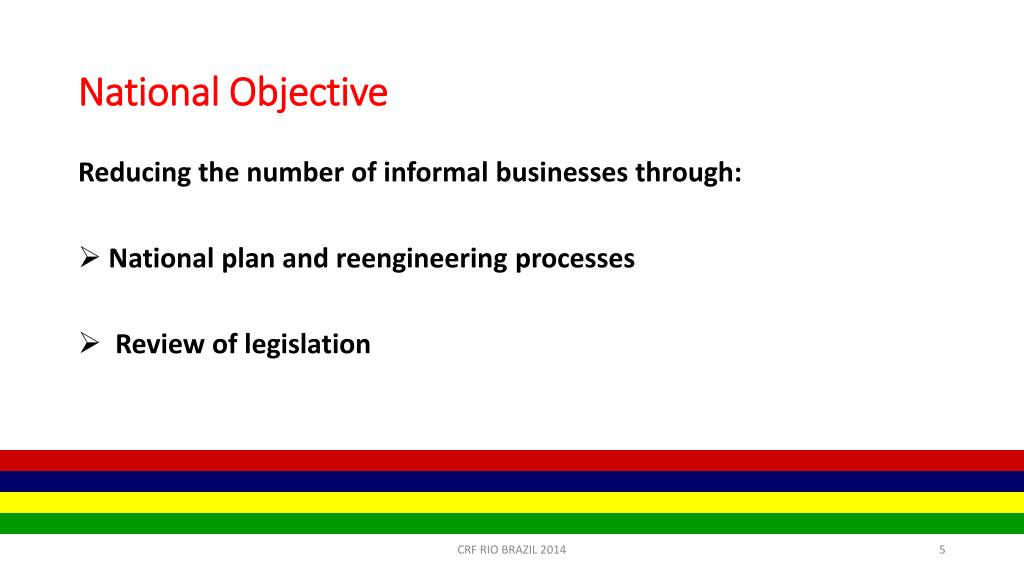 National Objective

Reducing the number of informal businesses through:

➢ National plan and reengineering processes

➢ Review of legislation

CRF RIO BRAZIL 2014

5